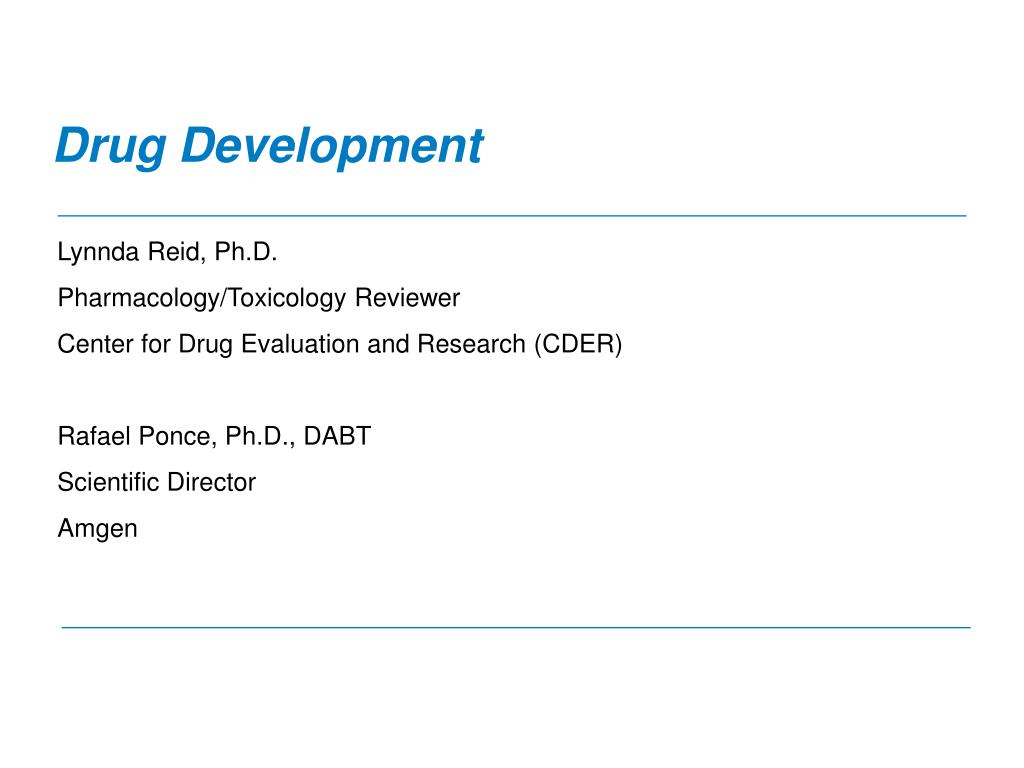 Drug Development

Lynnda Reid, Ph.D.
Pharmacology/Toxicology Reviewer
Center for Drug Evaluation and Research (CDER)

Rafael Ponce, Ph.D., DABT
Scientific Director
Amgen